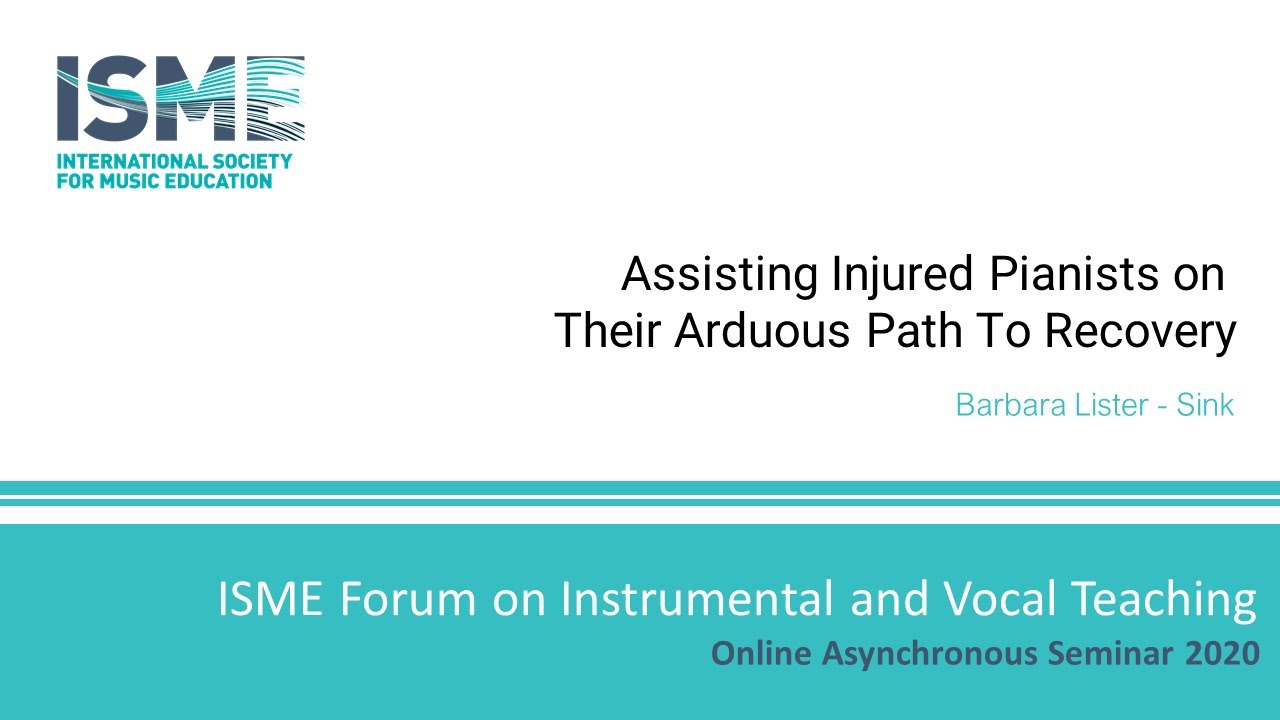 ISME
INTERNATIONAL SOCIETY FOR MUSIC EDUCATION

Assisting Injured Pianists on Their Arduous Path To Recovery

Barbara Lister - Sink

ISME Forum on Instrumental and Vocal Teaching

Online Asynchronous Seminar 2020